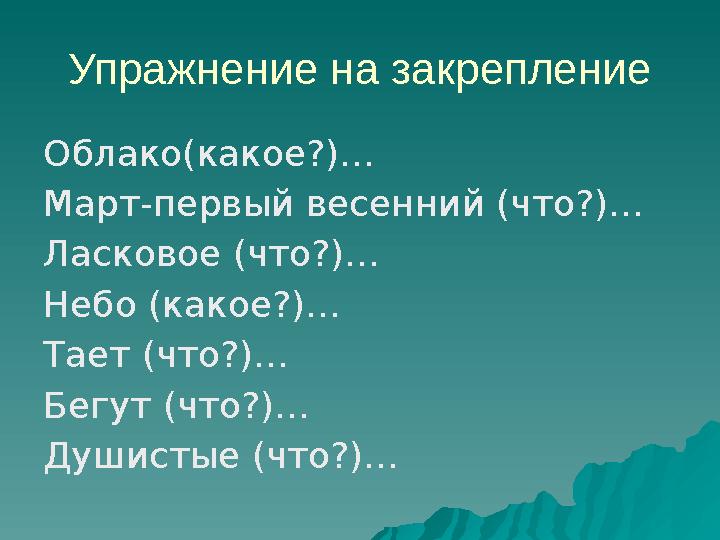 Упражнение на закрепление

Облако(какое?)…
Март-первый весенний (что?)…
Ласковое (что?)…
Небо (какое?)…
Тает (что?)…
Бегут (что?)…
Душистые (что?)…